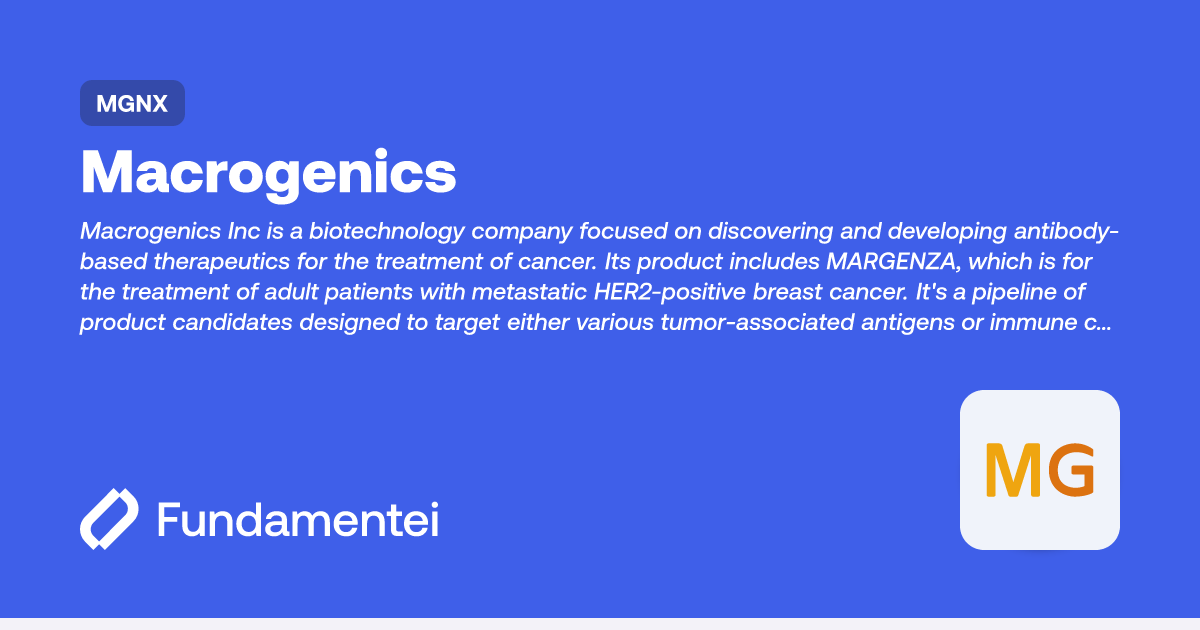 MGNX

Macrogenics

Macrogenics Inc is a biotechnology company focused on discovering and developing antibody-based therapeutics for the treatment of cancer. Its product includes MARGENZA, which is for the treatment of adult patients with metastatic HER2-positive breast cancer. It's a pipeline of product candidates designed to target either various tumor-associated antigens or immune c...

Fundamentei

MG